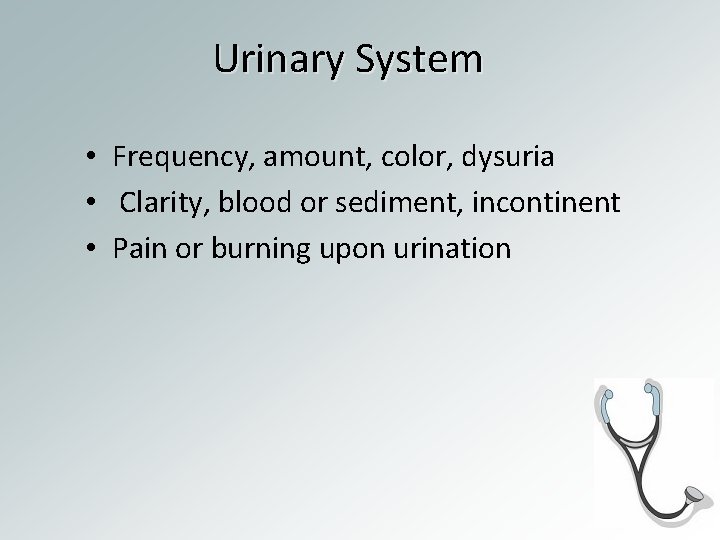 Urinary System

• Frequency, amount, color, dysuria
• Clarity, blood or sediment, incontinent
• Pain or burning upon urination